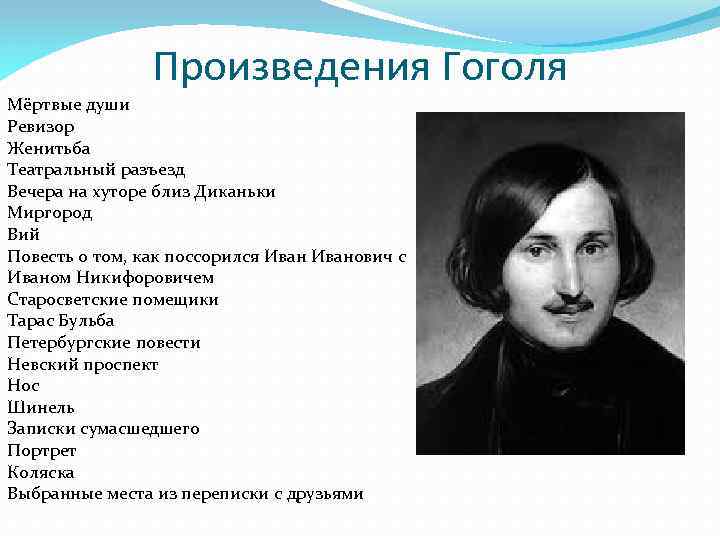 Произведения Гоголя

Мёртвые души
Ревизор
Женитьба
Театральный разъезд
Вечера на хуторе близ Диканьки
Миргород
Вий
Повесть о том, как поссорился Иван Иванович с Иваном Никифоровичем
Старосветские помещики
Тарас Бульба
Петербургские повести
Невский проспект
Нос
Шинель
Записки сумасшедшего
Портрет
Коляска
Выбранные места из переписки с друзьями